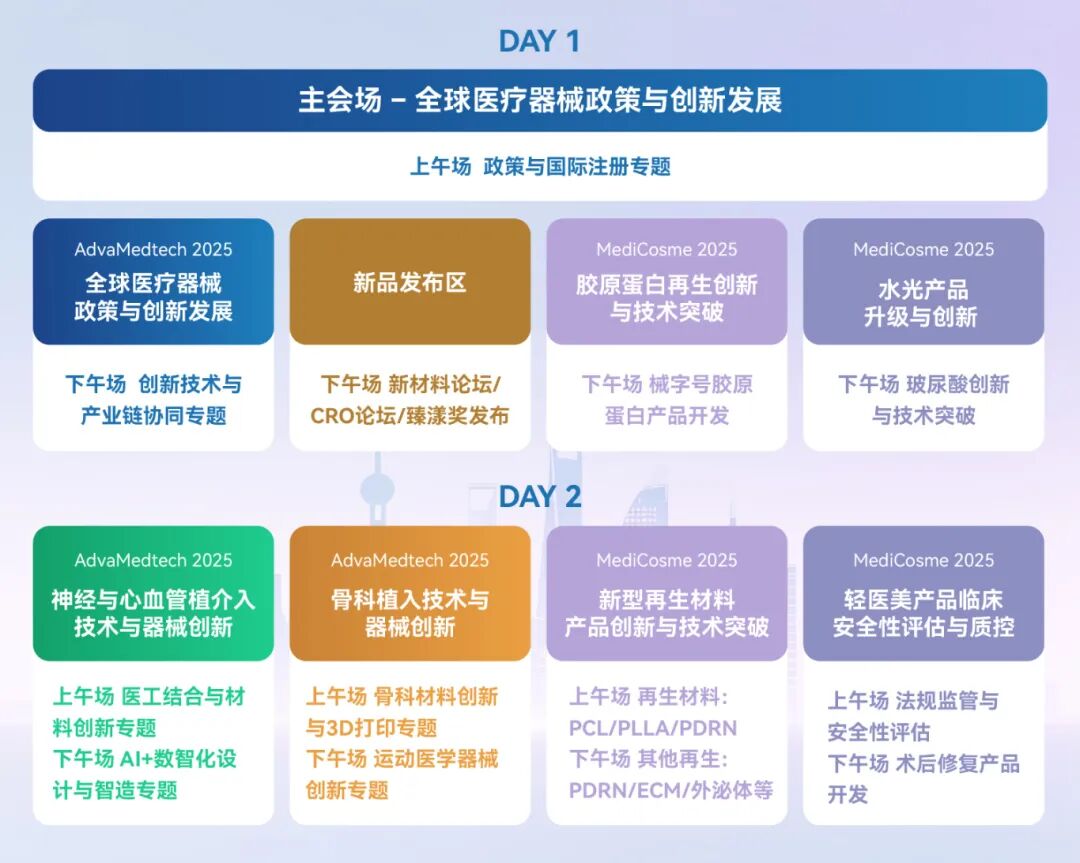 DAY 1

主会场 – 全球医疗器械政策与创新发展

上午场 政策与国际注册专题

AdvaMedtech 2025
全球医疗器械政策与创新发展

下午场 创新技术与产业链协同专题

新品发布区

下午场 新材料论坛/CRO论坛/臻漾奖发布

MediCosme 2025
胶原蛋白再生创新与技术突破

下午场 械字号胶原蛋白产品开发

MediCosme 2025
水光产品升级与创新

下午场 玻尿酸创新与技术突破

DAY 2

AdvaMedtech 2025
神经与心血管植介入技术与器械创新

上午场 医工结合与材料创新专题
下午场 AI+数智化设计与智造专题

AdvaMedtech 2025
骨科植入技术与器械创新

上午场 骨科材料创新与3D打印专题
下午场 运动医学器械创新专题

MediCosme 2025
新型再生材料产品创新与技术突破

上午场 再生材料: PCL/PLLA/PDRN
下午场 其他再生: PDRN/ECM/外泌体等

MediCosme 2025
轻医美产品临床安全性评估与质控

上午场 法规监管与安全性评估
下午场 术后修复产品开发